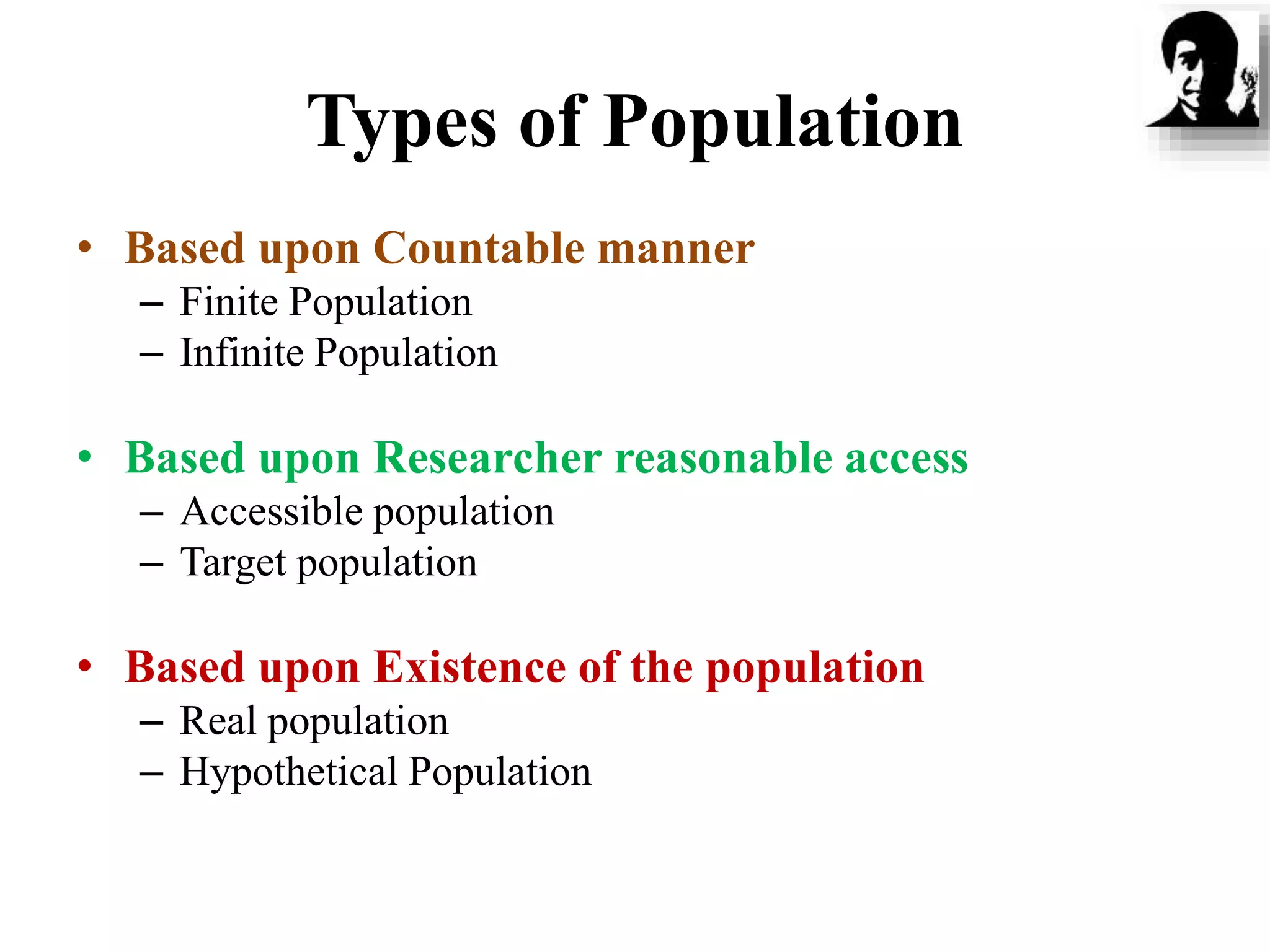 Types of Population

• Based upon Countable manner
  – Finite Population
  – Infinite Population

• Based upon Researcher reasonable access
  – Accessible population
  – Target population

• Based upon Existence of the population
  – Real population
  – Hypothetical Population